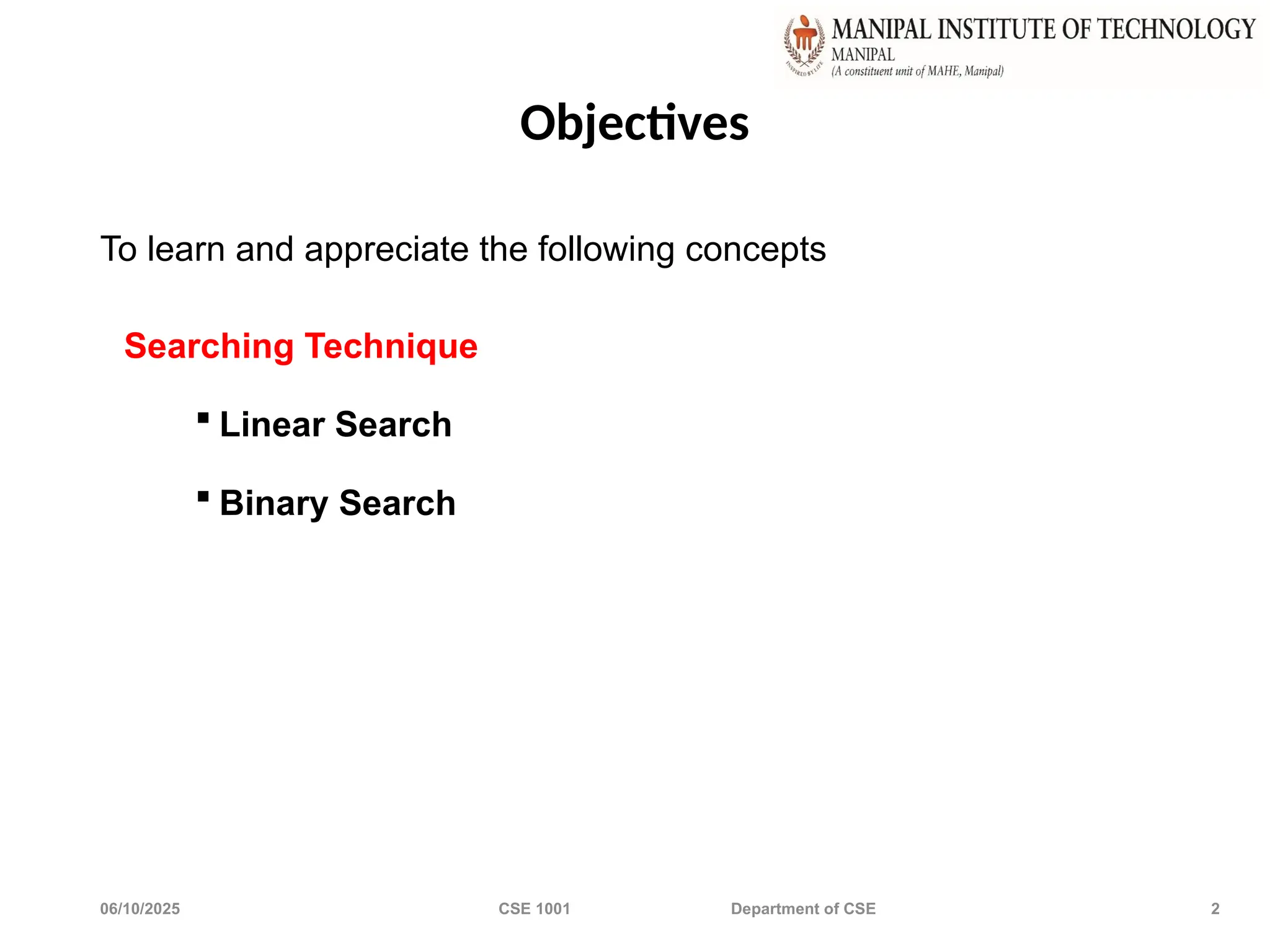 INSPIRED BY LIFE
MANIPAL INSTITUTE OF TECHNOLOGY
MANIPAL
(A constituent unit of MAHE, Manipal)

Objectives

To learn and appreciate the following concepts

Searching Technique

▪ Linear Search

▪ Binary Search

06/10/2025 CSE 1001 Department of CSE 2